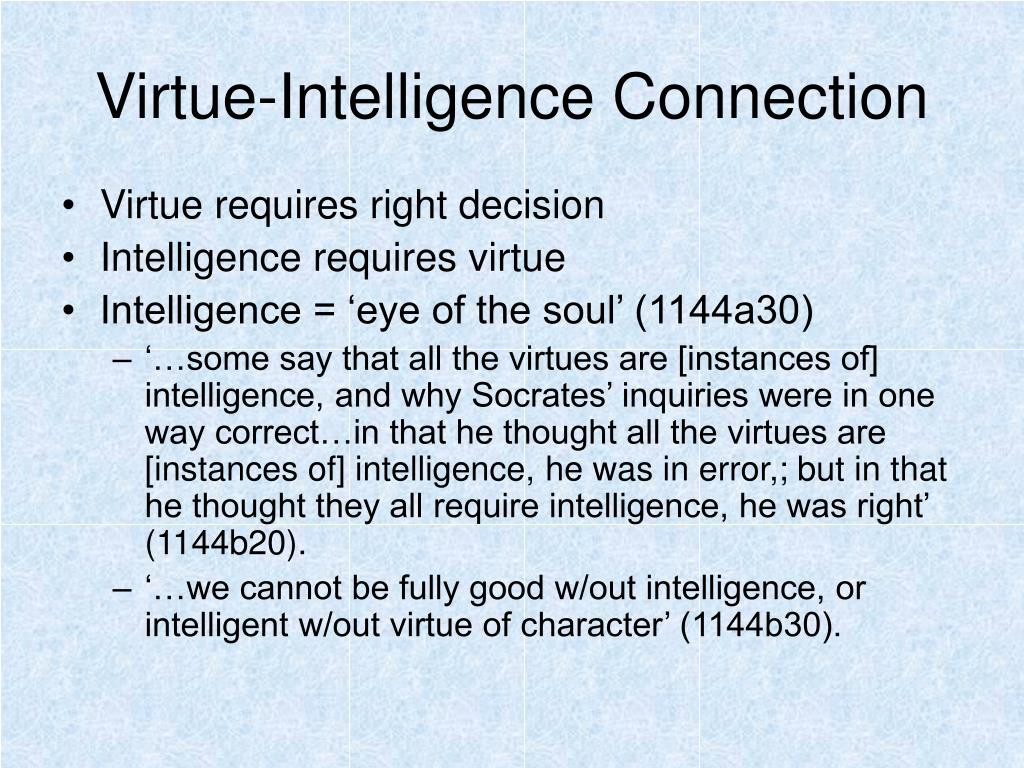 Virtue-Intelligence Connection

• Virtue requires right decision
• Intelligence requires virtue
• Intelligence = ‘eye of the soul’ (1144a30)
– ‘…some say that all the virtues are [instances of] intelligence, and why Socrates’ inquiries were in one way correct…in that he thought all the virtues are [instances of] intelligence, he was in error,; but in that he thought they all require intelligence, he was right’ (1144b20).
– ‘…we cannot be fully good w/out intelligence, or intelligent w/out virtue of character’ (1144b30).